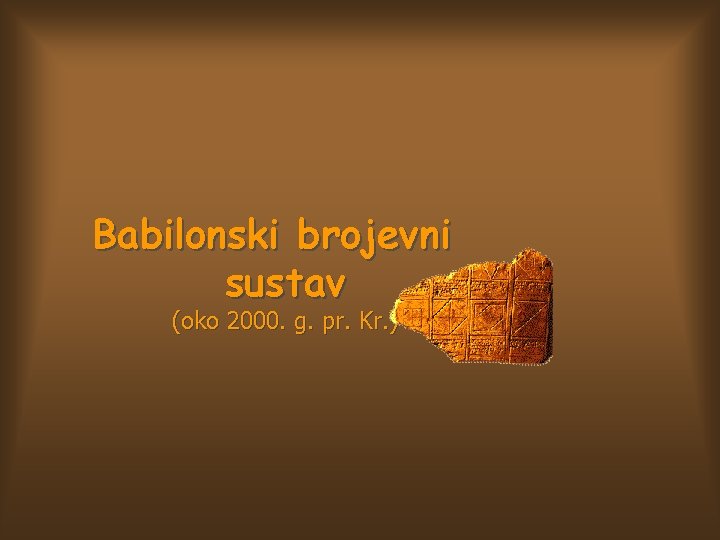 Babilonski brojevni sustav
(oko 2000. g. pr. Kr.)